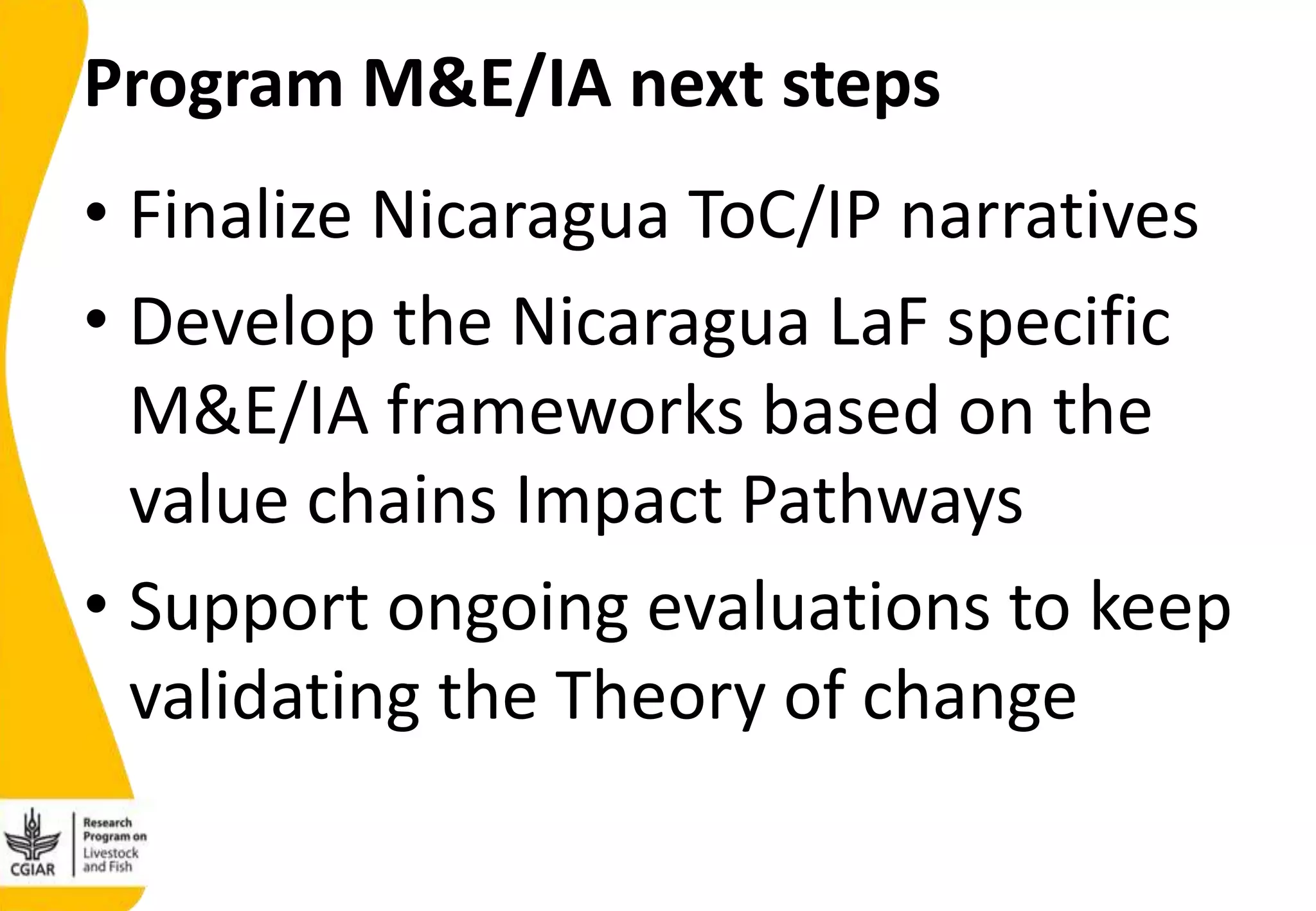 Program M&E/IA next steps

• Finalize Nicaragua ToC/IP narratives

• Develop the Nicaragua LaF specific M&E/IA frameworks based on the value chains Impact Pathways

• Support ongoing evaluations to keep validating the Theory of change

CGIAR

Research Program on Livestock and Fish